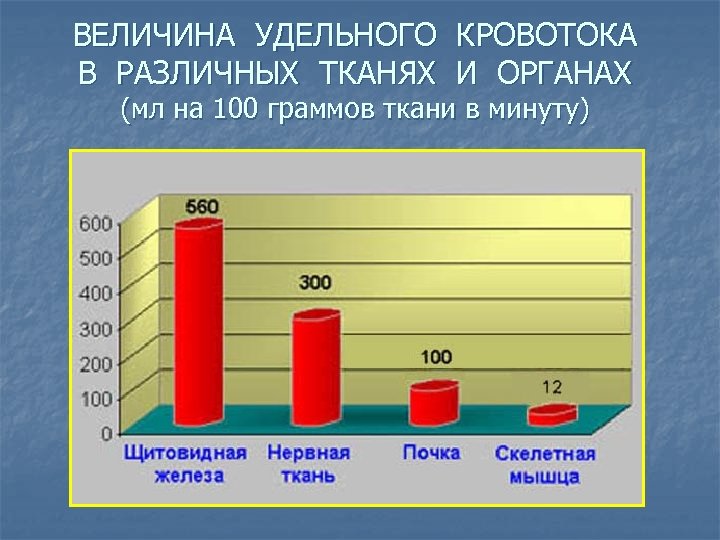 ВЕЛИЧИНА УДЕЛЬНОГО КРОВОТОКА В РАЗЛИЧНЫХ ТКАНЯХ И ОРГАНАХ
(мл на 100 граммов ткани в минуту)

600
500
400
300
200
100
0

560
300
100
12

Щитовидная железа
Нервная ткань
Почка
Скелетная мышца